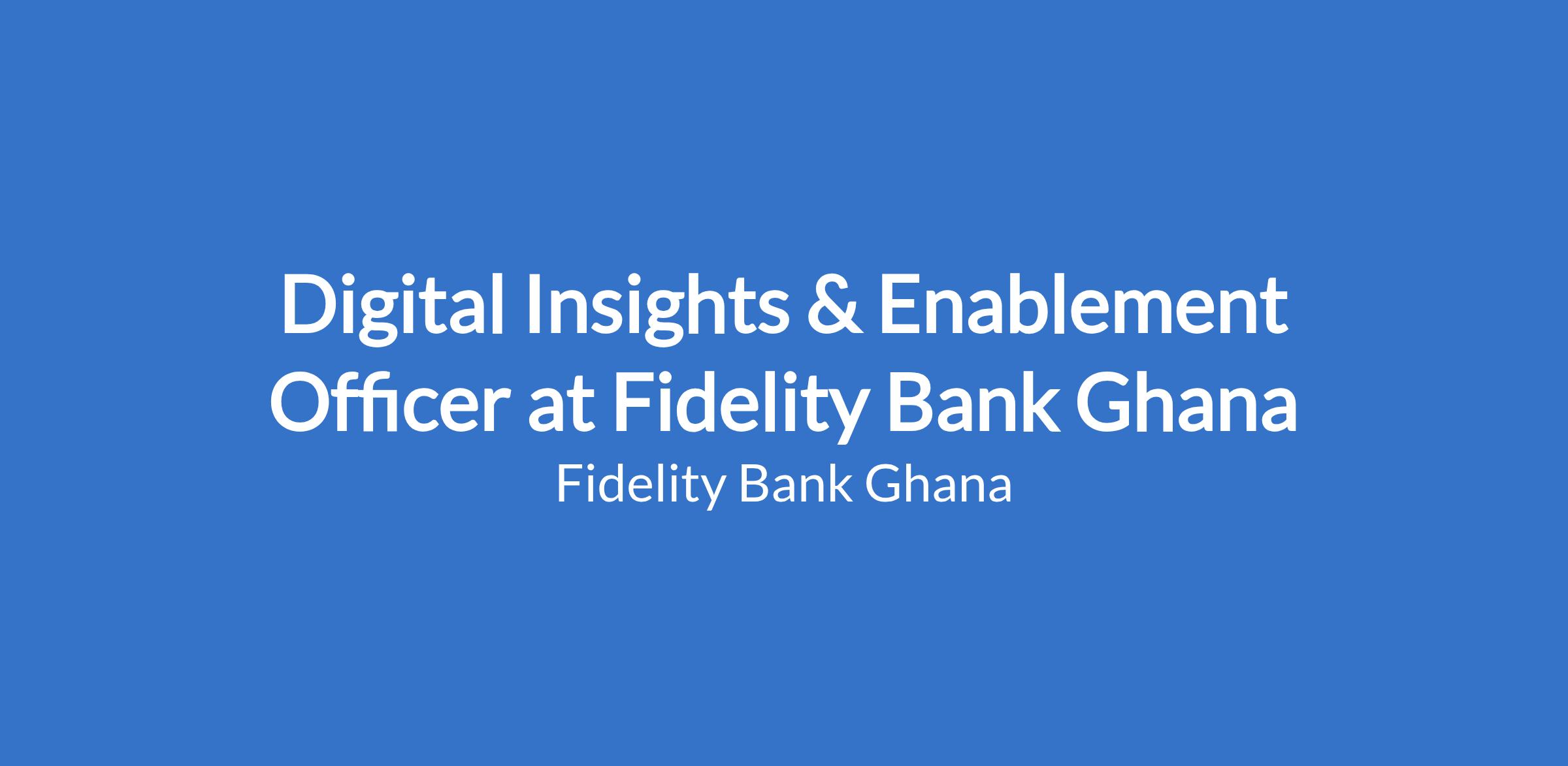 Digital Insights & Enablement Officer at Fidelity Bank Ghana

Fidelity Bank Ghana